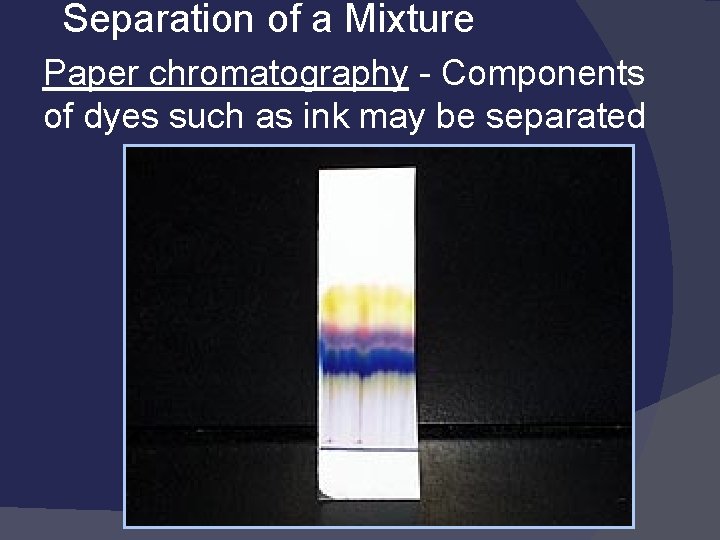 Separation of a Mixture

Paper chromatography - Components of dyes such as ink may be separated